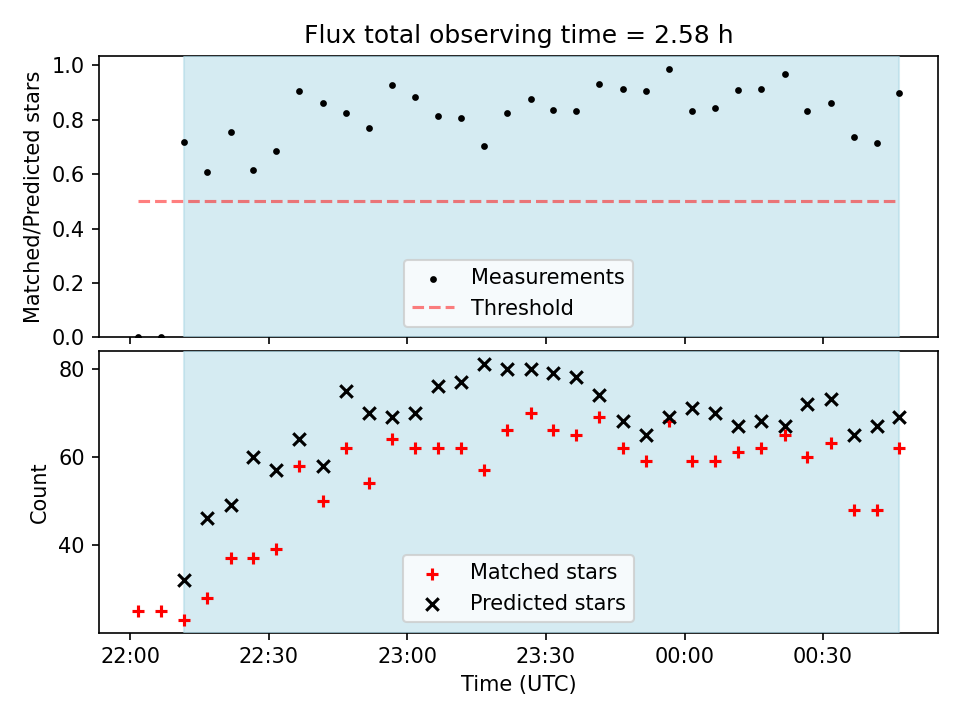 Flux total observing time = 2.58 h

Matched/Predicted stars

1.0
0.8
0.6
0.4
0.2
0.0

Measurements
Threshold

Count

80
60
40

Matched stars
Predicted stars

22:00
22:30
23:00
23:30
00:00
00:30

Time (UTC)